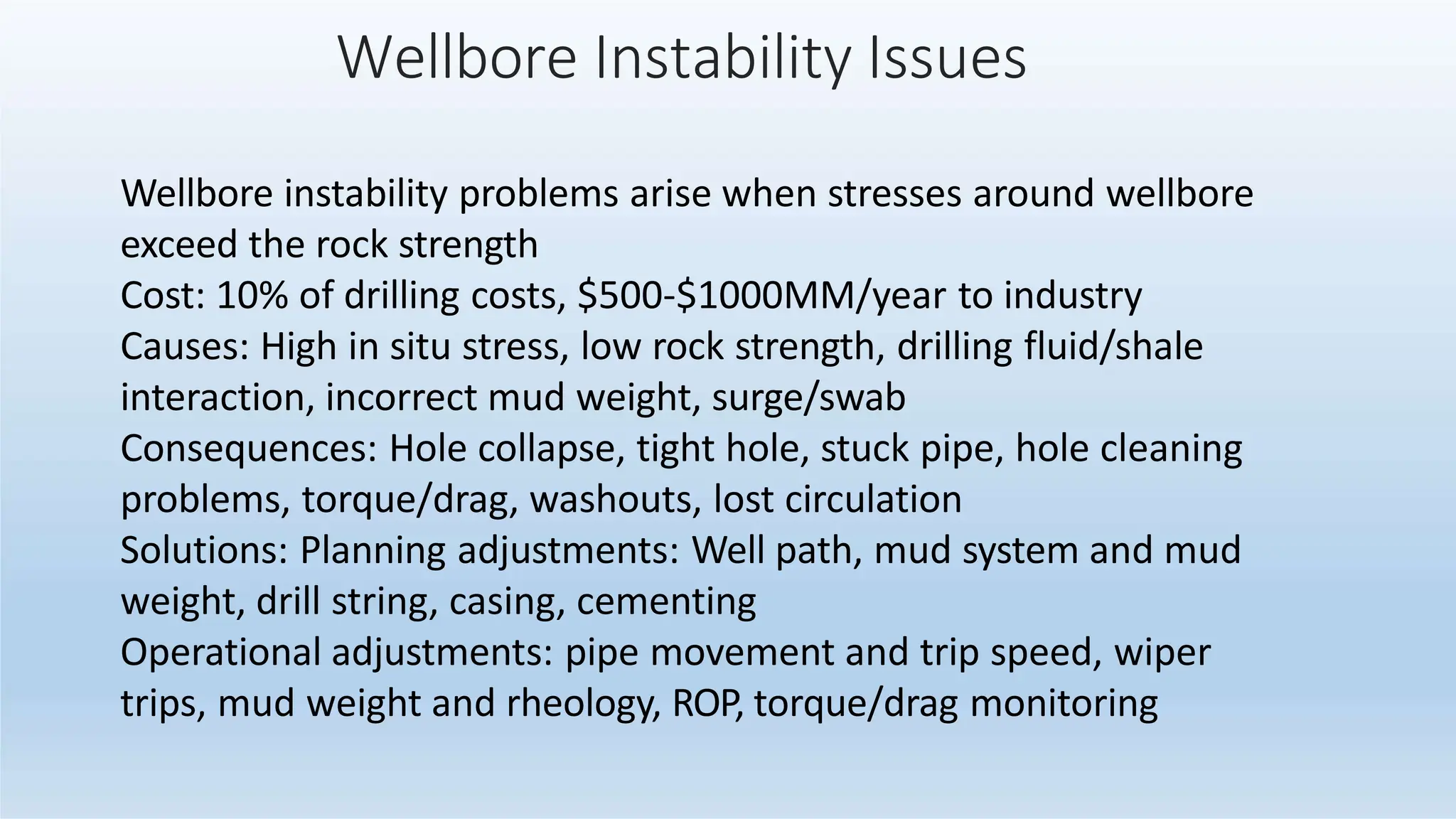 Wellbore Instability Issues

Wellbore instability problems arise when stresses around wellbore exceed the rock strength
Cost: 10% of drilling costs, \$500-\$1000MM/year to industry
Causes: High in situ stress, low rock strength, drilling fluid/shale interaction, incorrect mud weight, surge/swab
Consequences: Hole collapse, tight hole, stuck pipe, hole cleaning problems, torque/drag, washouts, lost circulation
Solutions: Planning adjustments: Well path, mud system and mud weight, drill string, casing, cementing
Operational adjustments: pipe movement and trip speed, wiper trips, mud weight and rheology, ROP, torque/drag monitoring